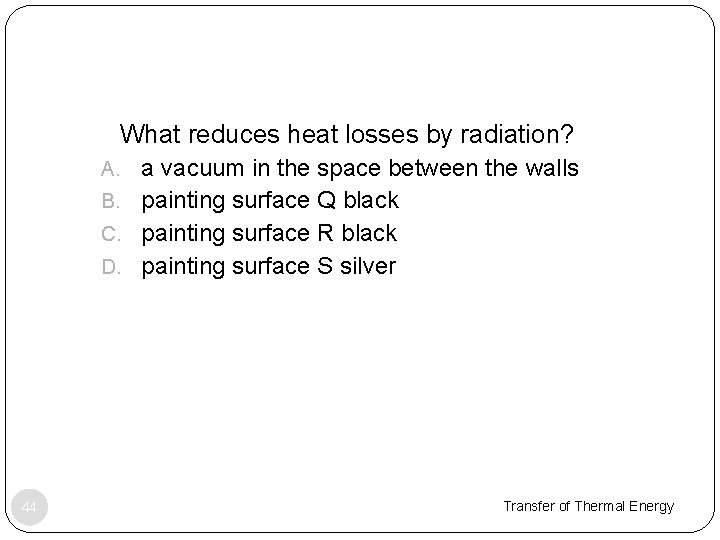 What reduces heat losses by radiation?

A. a vacuum in the space between the walls
B. painting surface Q black
C. painting surface R black
D. painting surface S silver

44

Transfer of Thermal Energy